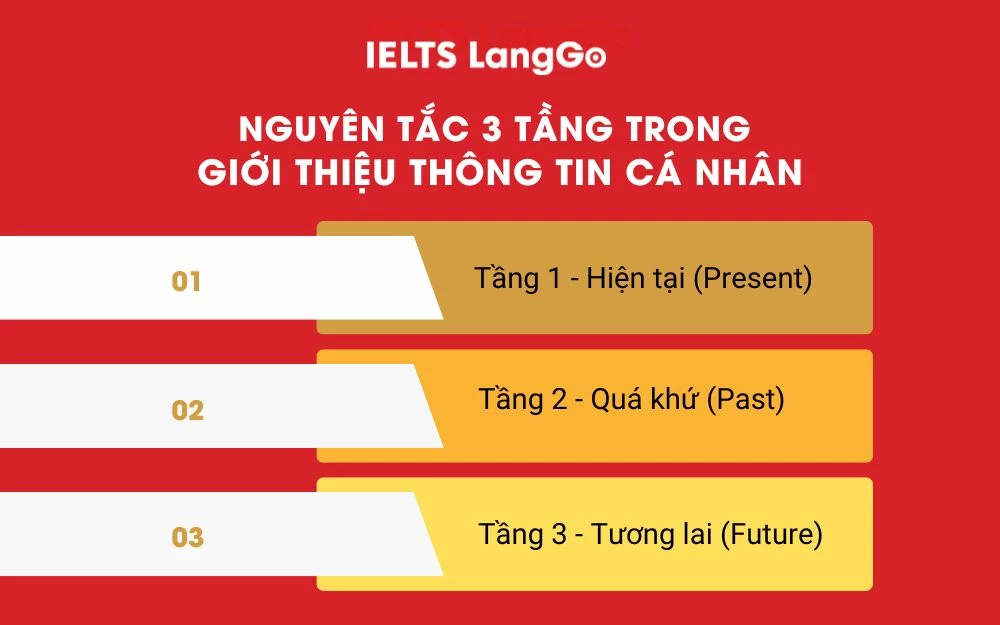 IELTS LangGo

NGUYÊN TẮC 3 TẦNG TRONG GIỚI THIỆU THÔNG TIN CÁ NHÂN

01
Tầng 1 - Hiện tại (Present)

02
Tầng 2 - Quá khứ (Past)

03
Tầng 3 - Tương lai (Future)